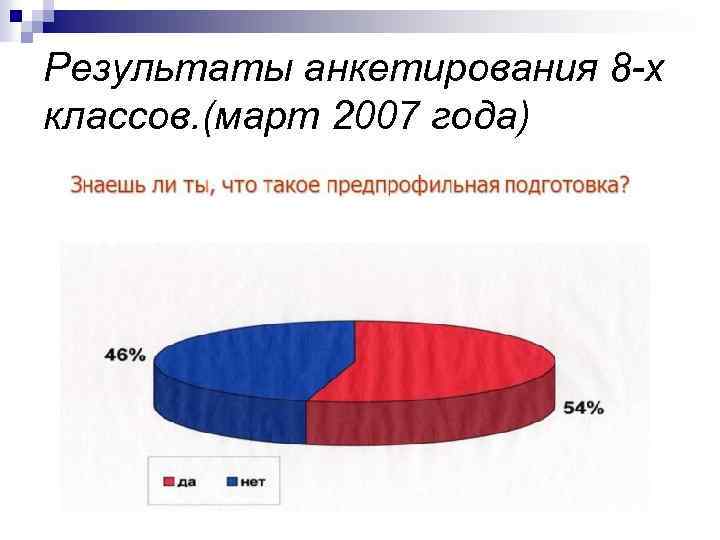 Результаты анкетирования 8-х классов.(март 2007 года)

Знаешь ли ты, что такое предпрофильная подготовка?

46%

54%

да нет